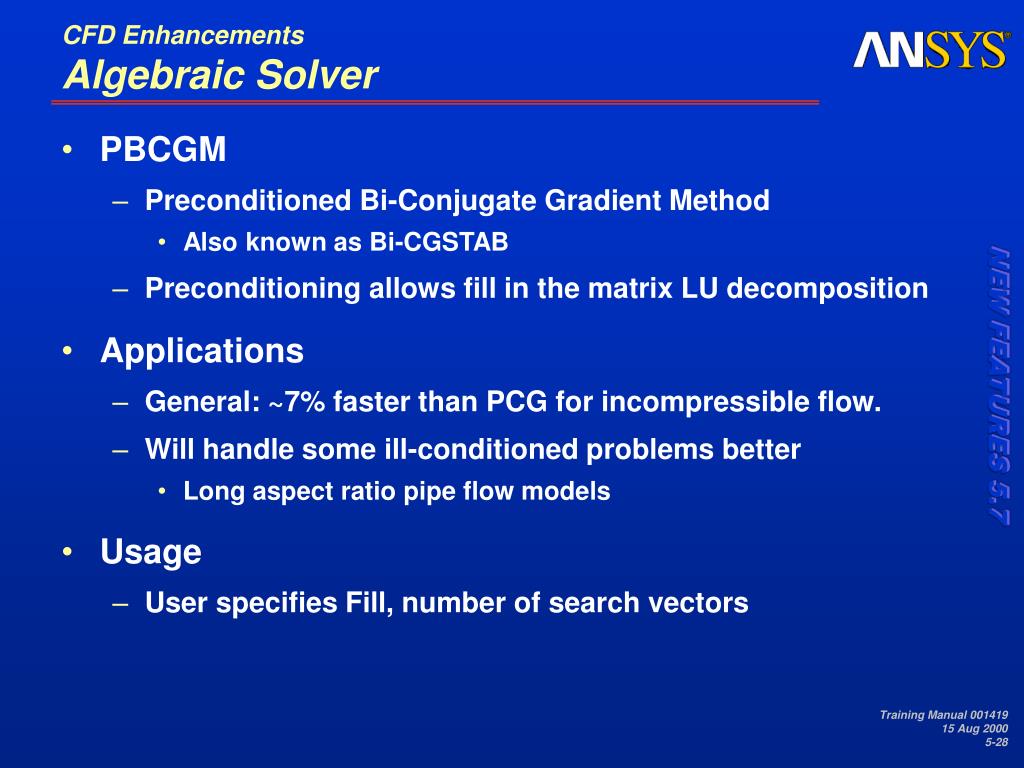 CFD Enhancements
Algebraic Solver

ANSYS®

• PBCGM
– Preconditioned Bi-Conjugate Gradient Method
• Also known as Bi-CGSTAB
– Preconditioning allows fill in the matrix LU decomposition

• Applications
– General: ~7% faster than PCG for incompressible flow.
– Will handle some ill-conditioned problems better
• Long aspect ratio pipe flow models

• Usage
– User specifies Fill, number of search vectors

NEW FEATURES 5.7

Training Manual 001419
15 Aug 2000
5-28